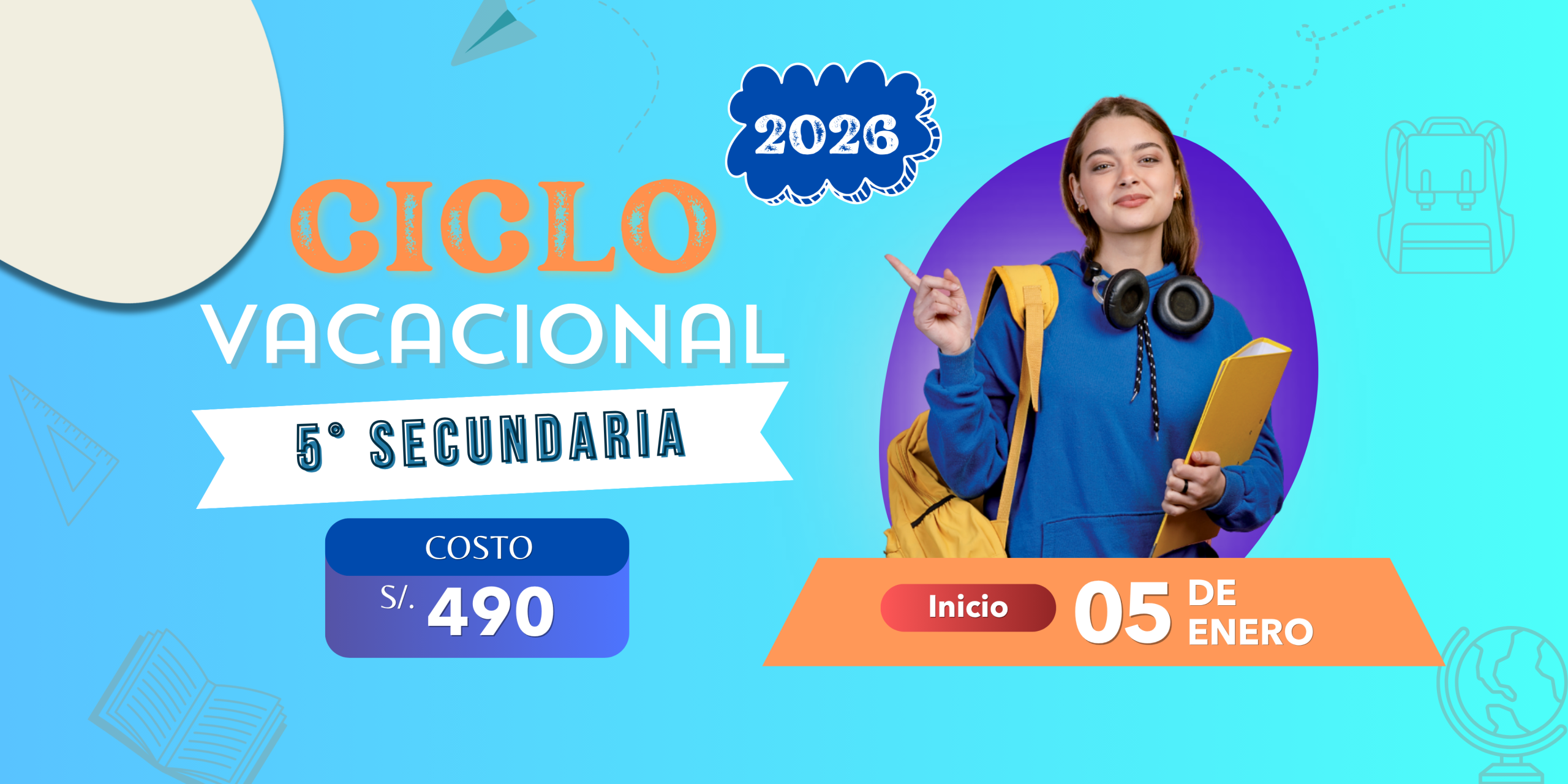 2026

CICLO
VACACIONAL

5° SECUNDARIA

COSTO
S/. 490

Inicio 05 DE ENERO